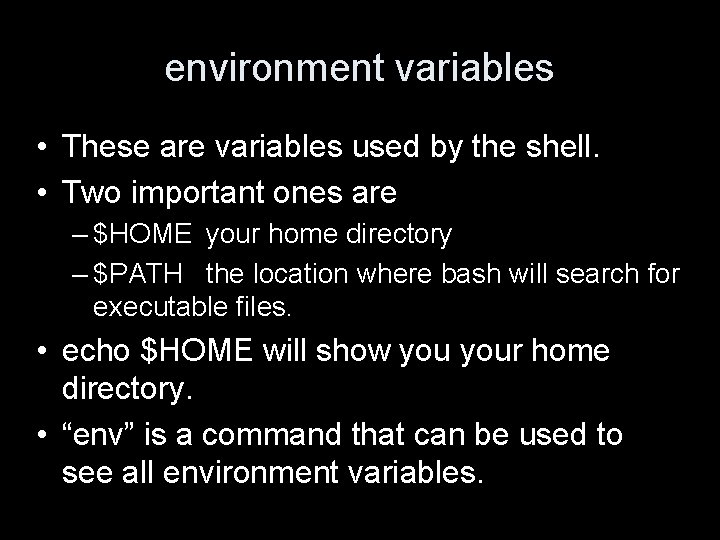 environment variables

• These are variables used by the shell.
• Two important ones are
– \$HOME your home directory
– \$PATH the location where bash will search for executable files.
• echo \$HOME will show you your home directory.
• “env” is a command that can be used to see all environment variables.